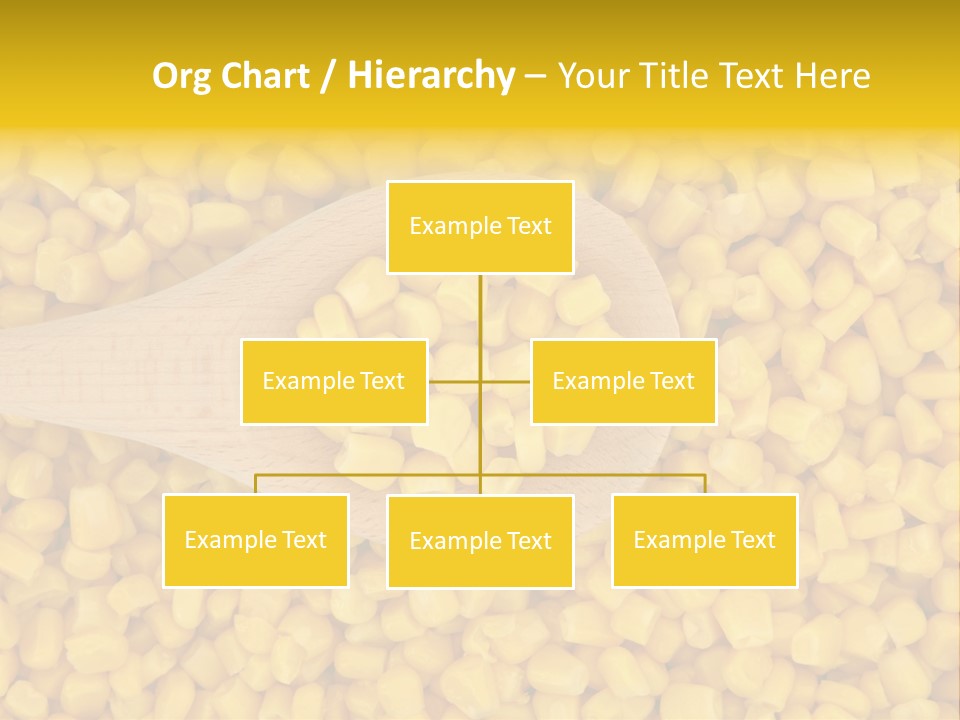 Org Chart / Hierarchy – Your Title Text Here

Example Text

Example Text

Example Text

Example Text

Example Text

Example Text